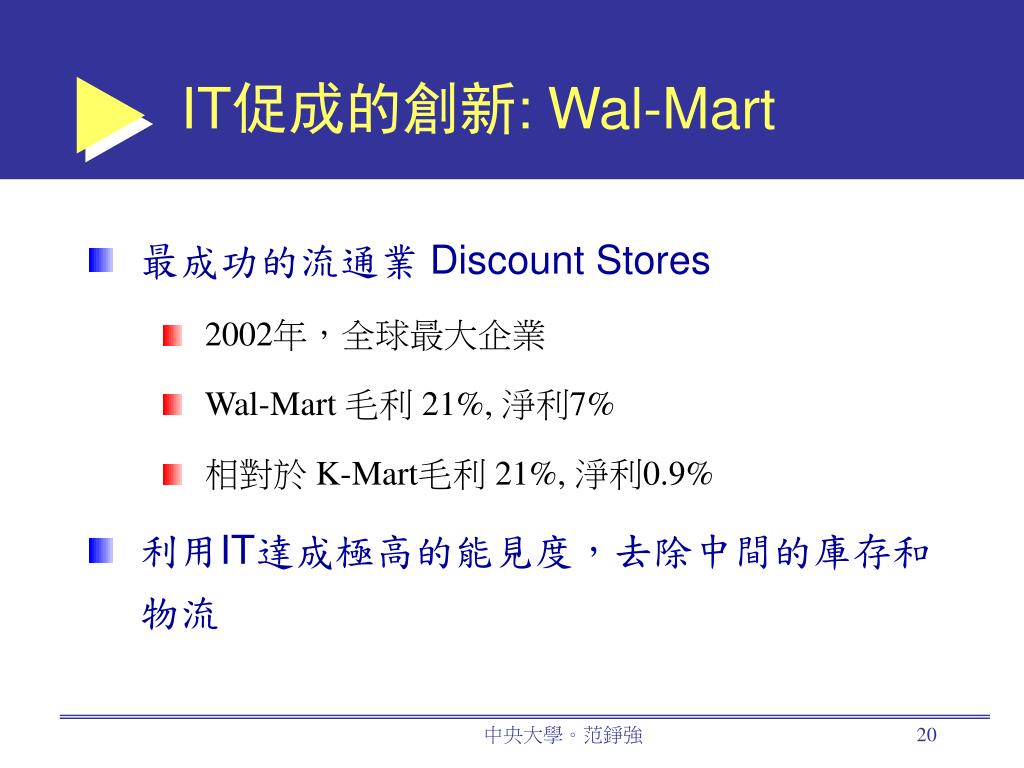 IT促成的創新: Wal-Mart

最成功的流通業 Discount Stores

2002年，全球最大企業

Wal-Mart 毛利 21%, 淨利7%

相對於 K-Mart毛利 21%, 淨利0.9%

利用IT達成極高的能見度，去除中間的庫存和物流

中央大學。范錚強

20